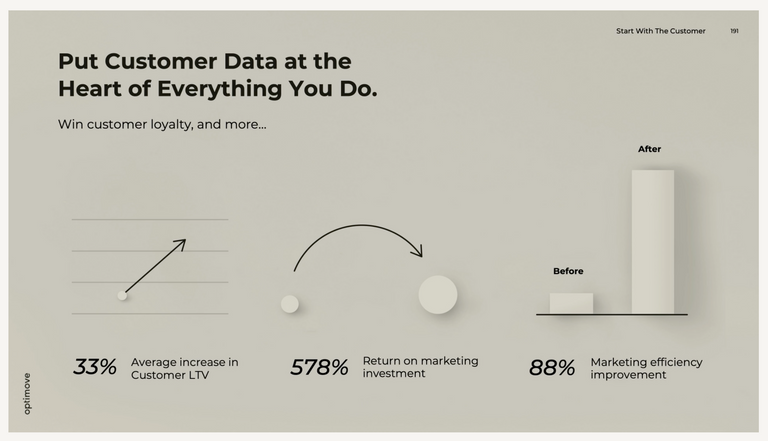 Start With The Customer 191

Put Customer Data at the Heart of Everything You Do.

Win customer loyalty, and more...

After

Before

33% Average increase in Customer LTV

578% Return on marketing investment

88% Marketing efficiency improvement

optimove